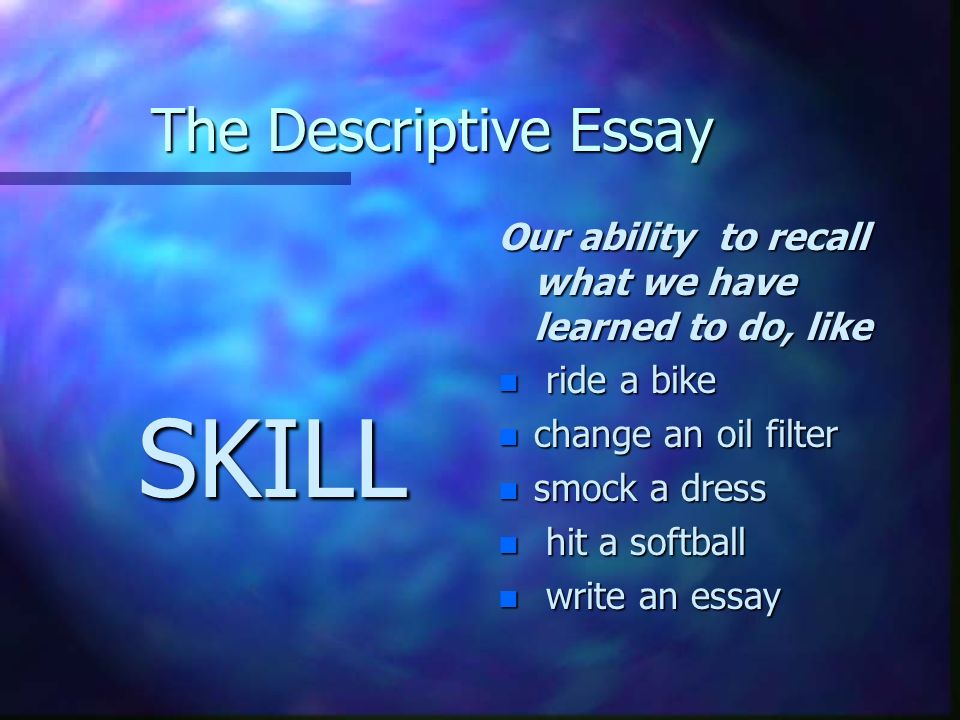 The Descriptive Essay

SKILL

Our ability to recall what we have learned to do, like

- ride a bike
- change an oil filter
- smock a dress
- hit a softball
- write an essay